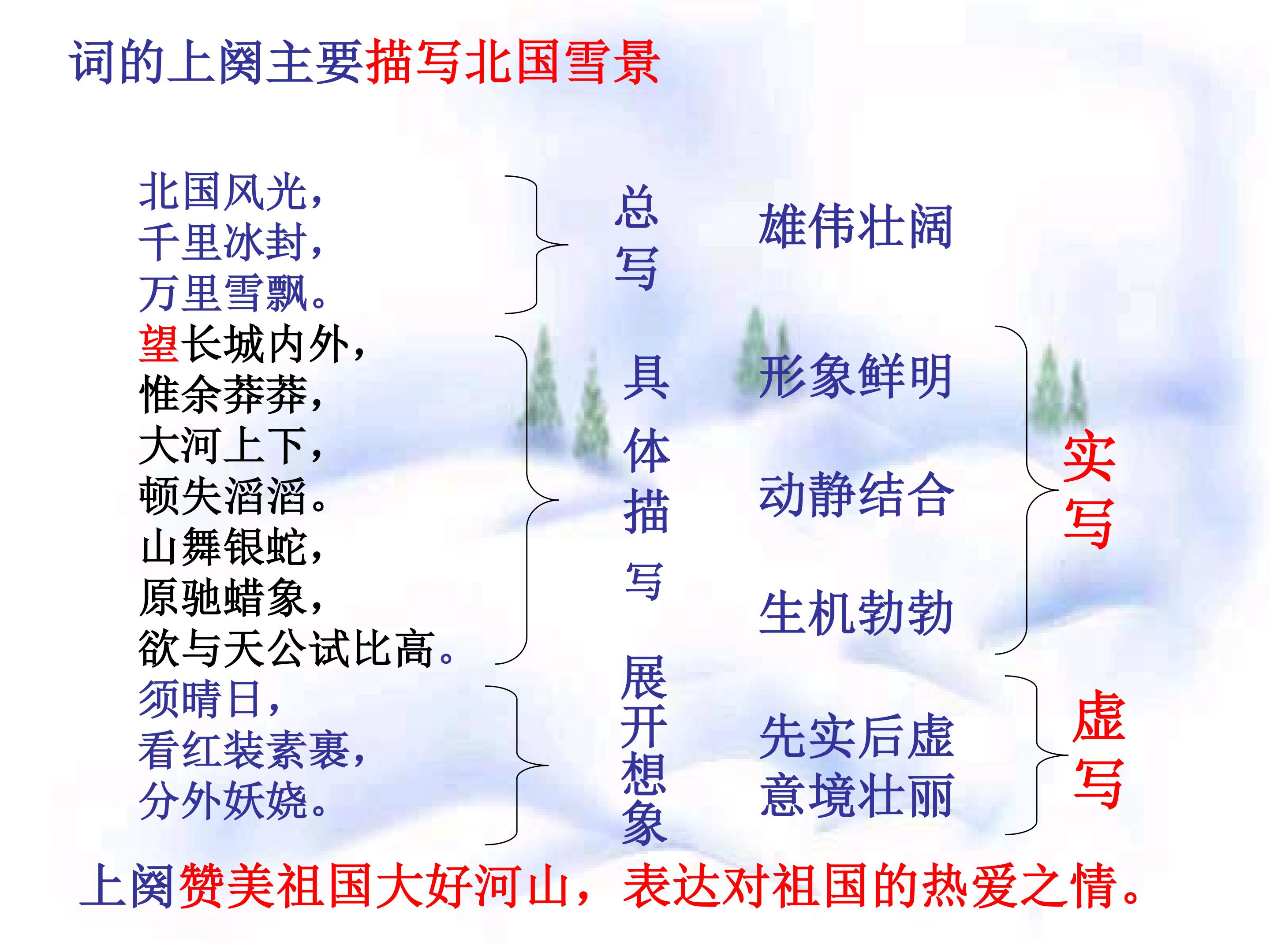 词的上阕主要描写北国雪景

北国风光，
千里冰封，
万里雪飘。
望长城内外，
惟余莽莽，
大河上下，
顿失滔滔。
山舞银蛇，
原驰蜡象，
欲与天公试比高。
须晴日，
看红装素裹，
分外妖娆。

总写

具体描写

展开想象

雄伟壮阔

形象鲜明

动静结合

生机勃勃

先实后虚
意境壮丽

实写

虚写

上阕赞美祖国大好河山，表达对祖国的热爱之情。